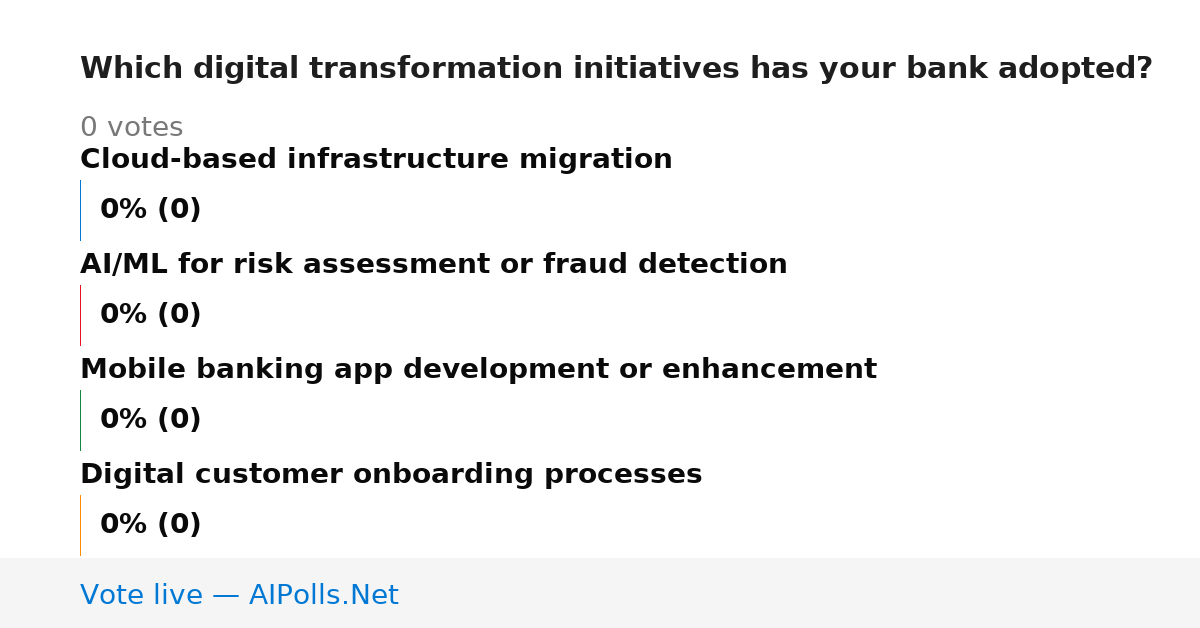 Which digital transformation initiatives has your bank adopted?

0 votes

Cloud-based infrastructure migration

0% (0)

AI/ML for risk assessment or fraud detection

0% (0)

Mobile banking app development or enhancement

0% (0)

Digital customer onboarding processes

0% (0)

Vote live — AIPolls.Net